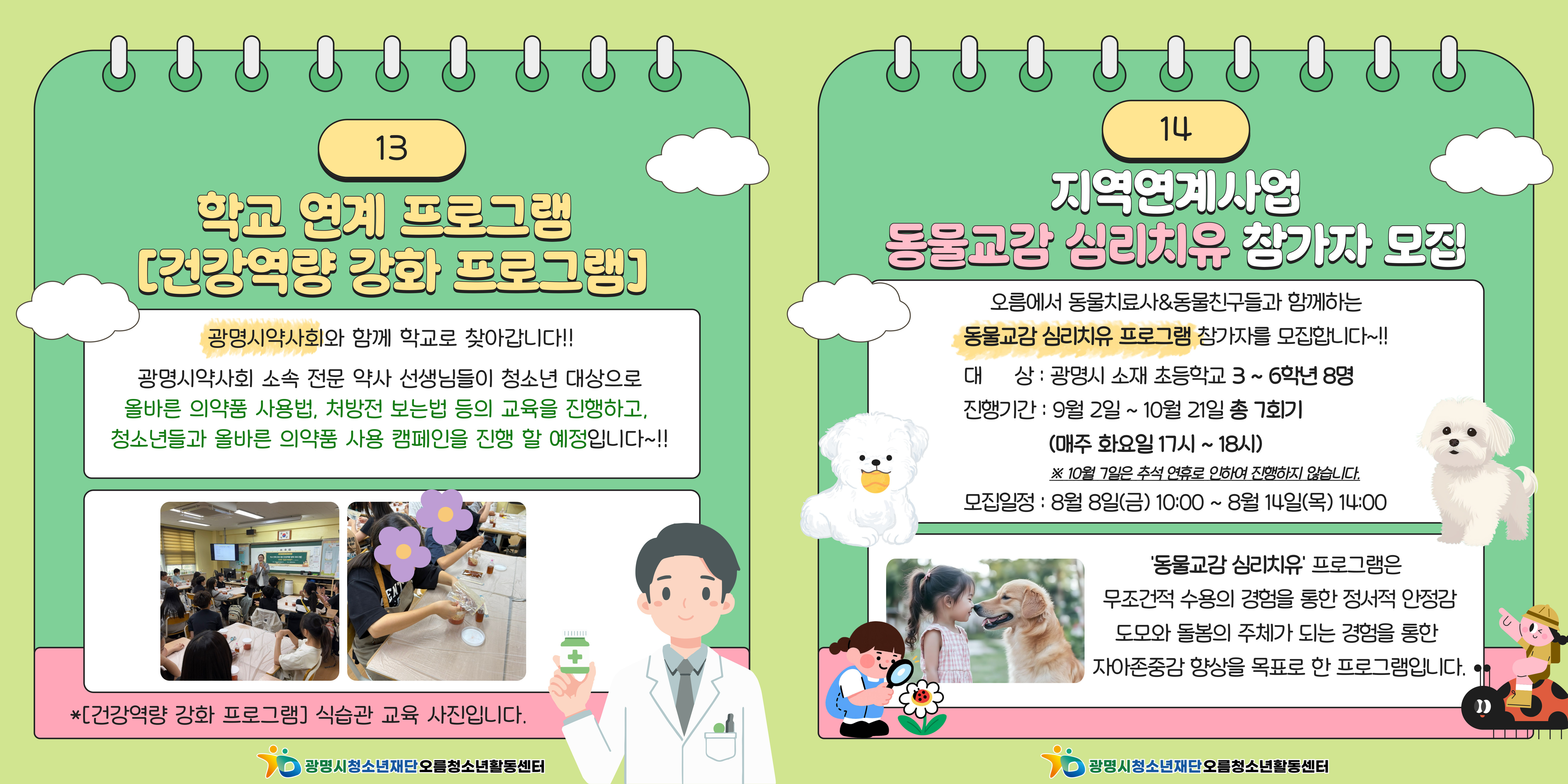 13

학교 연계 프로그램
[건강역량 강화 프로그램]

광명시약사회와 함께 학교로 찾아갑니다!!

광명시약사회 소속 전문 약사 선생님들이 청소년 대상으로 올바른 의약품 사용법, 처방전 보는법 등의 교육을 진행하고, 청소년들과 올바른 의약품 사용 캠페인을 진행 할 예정입니다~!!

*[건강역량 강화 프로그램] 식습관 교육 사진입니다.

광명시청소년재단 오름청소년활동센터

14

지역연계사업
동물교감 심리치유 참가자 모집

오름에서 동물치료사&동물친구들과 함께하는
동물교감 심리치유 프로그램 참가자를 모집합니다~!!

대 상 : 광명시 소재 초등학교 3 ~ 6학년 8명
진행기간 : 9월 2일 ~ 10월 21일 총 7회기
(매주 화요일 17시 ~ 18시)
※ 10월 7일은 추석 연휴로 인하여 진행하지 않습니다.
모집일정 : 8월 8일(금) 10:00 ~ 8월 14일(목) 14:00

'동물교감 심리치유' 프로그램은
무조건적 수용의 경험을 통한 정서적 안정감
도모와 돌봄의 주체가 되는 경험을 통한
자아존중감 향상을 목표로 한 프로그램입니다.

광명시청소년재단 오름청소년활동센터